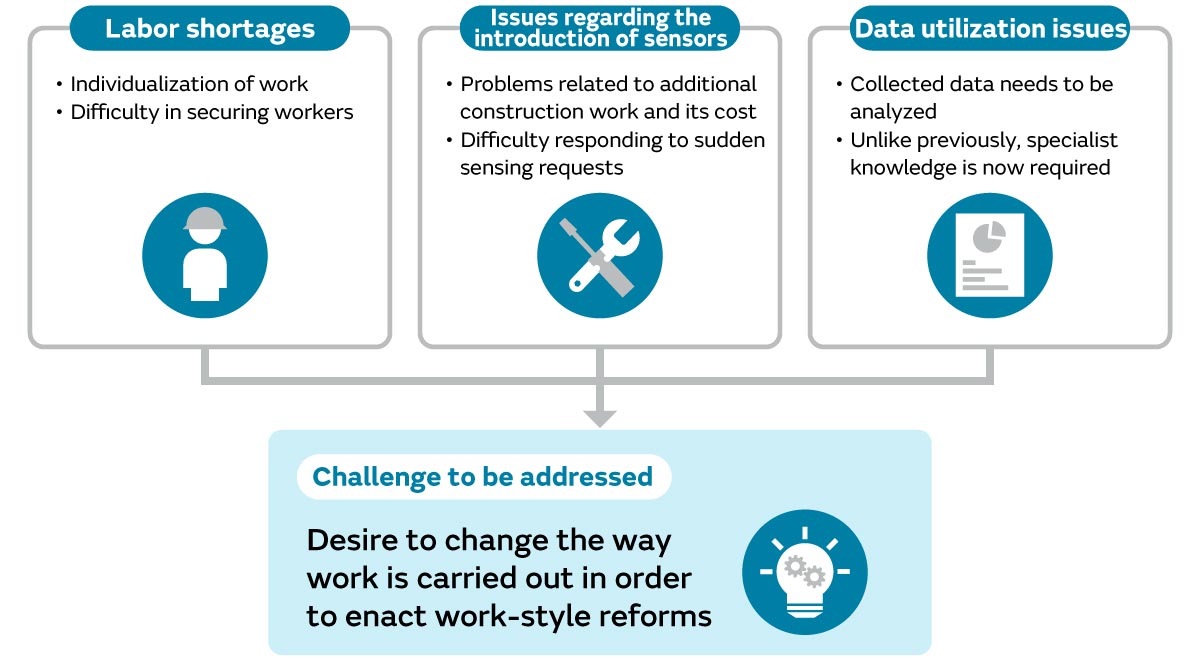 Labor shortages

• Individualization of work
• Difficulty in securing workers

Issues regarding the introduction of sensors

• Problems related to additional construction work and its cost
• Difficulty responding to sudden sensing requests

Data utilization issues

• Collected data needs to be analyzed
• Unlike previously, specialist knowledge is now required

Challenge to be addressed

Desire to change the way work is carried out in order to enact work-style reforms